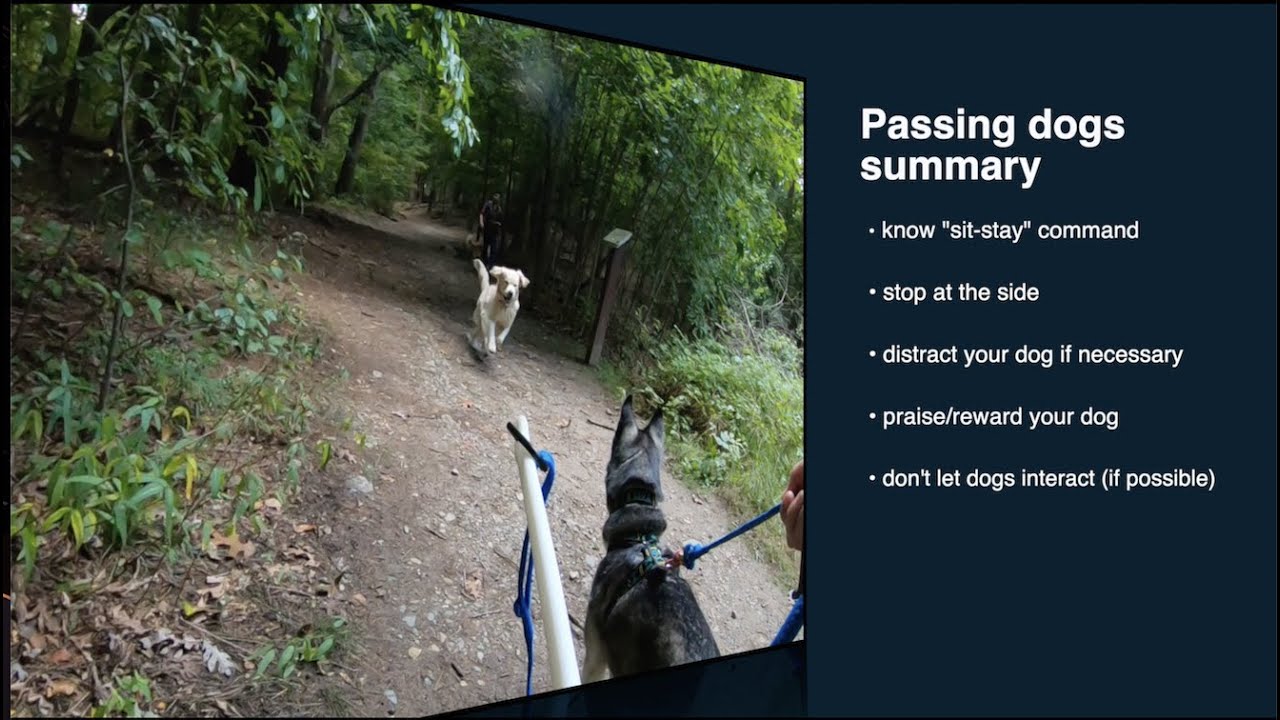 Passing dogs summary

• know "sit-stay" command

• stop at the side

• distract your dog if necessary

• praise/reward your dog

• don't let dogs interact (if possible)